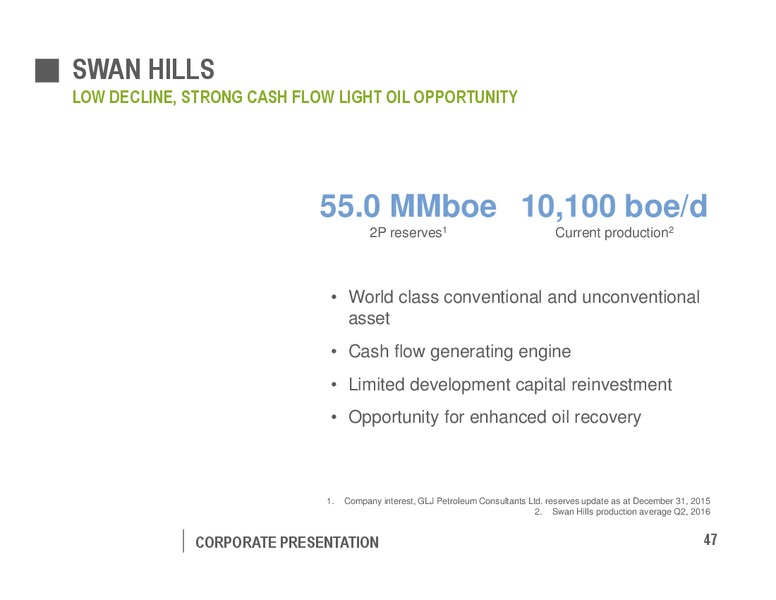 SWAN HILLS
LOW DECLINE, STRONG CASH FLOW LIGHT OIL OPPORTUNITY

55.0 MMboe
2P reserves$^1$

10,100 boe/d
Current production$^2$

• World class conventional and unconventional asset
• Cash flow generating engine
• Limited development capital reinvestment
• Opportunity for enhanced oil recovery

1. Company interest, GLJ Petroleum Consultants Ltd. reserves update as at December 31, 2015
2. Swan Hills production average Q2, 2016

CORPORATE PRESENTATION
47